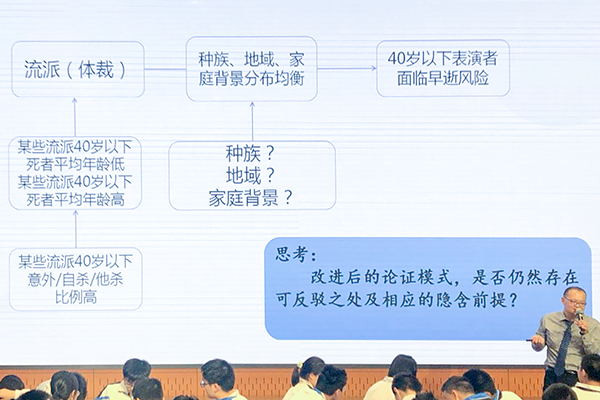 流派（体裁）

种族、地域、家庭背景分布均衡

40岁以下表演者面临早逝风险

某些流派40岁以下死者平均年龄低
某些流派40岁以下死者平均年龄高

种族？
地域？
家庭背景？

某些流派40岁以下意外/自杀/他杀比例高

思考：
改进后的论证模式，是否仍然存在可反驳之处及相应的隐含前提？